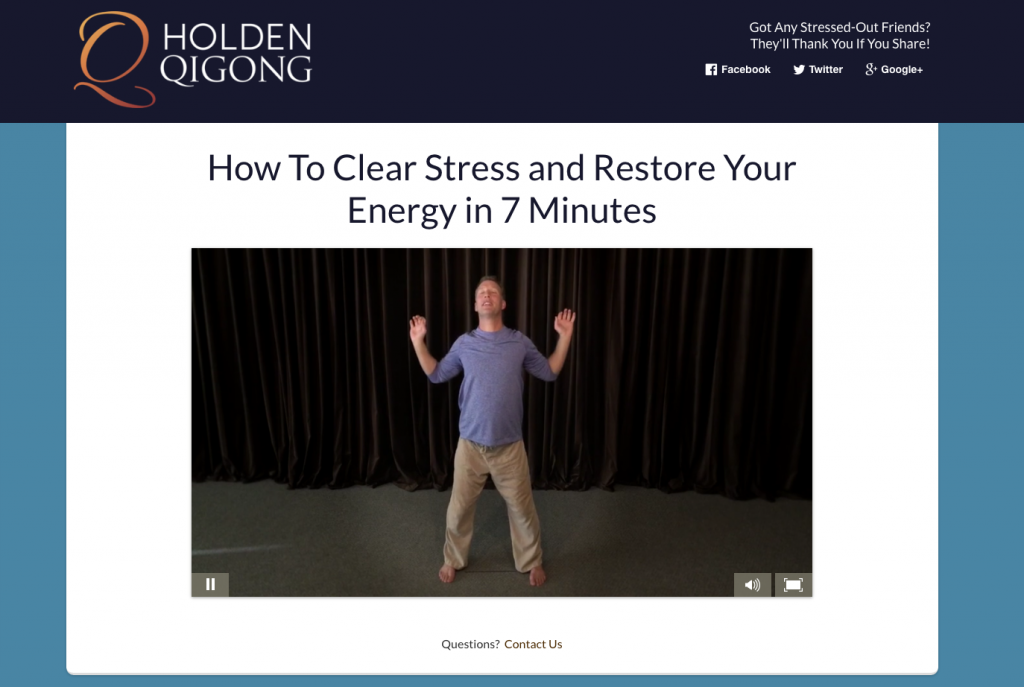 HOLDEN QIGONG

Got Any Stressed-Out Friends? They'll Thank You If You Share!

Facebook Twitter Google+

How To Clear Stress and Restore Your Energy in 7 Minutes

Questions? Contact Us